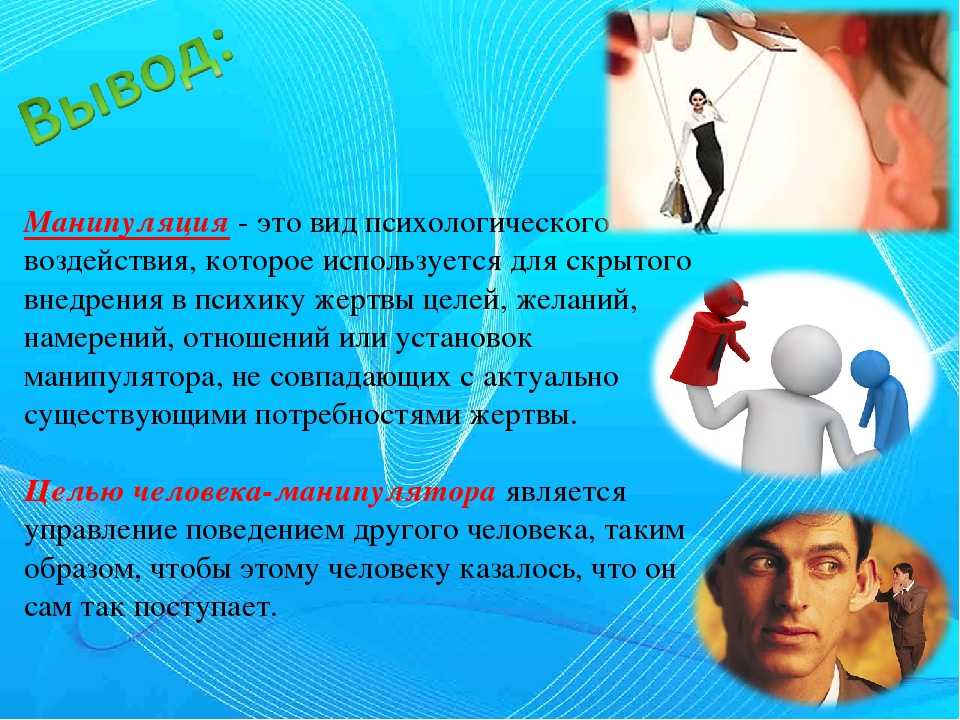 Вывод:

Манипуляция - это вид психологического воздействия, которое используется для скрытого внедрения в психику жертвы целей, желаний, намерений, отношений или установок манипулятора, не совпадающих с актуально существующими потребностями жертвы.

Целью человека-манипулятора является управление поведением другого человека, таким образом, чтобы этому человеку казалось, что он сам так поступает.